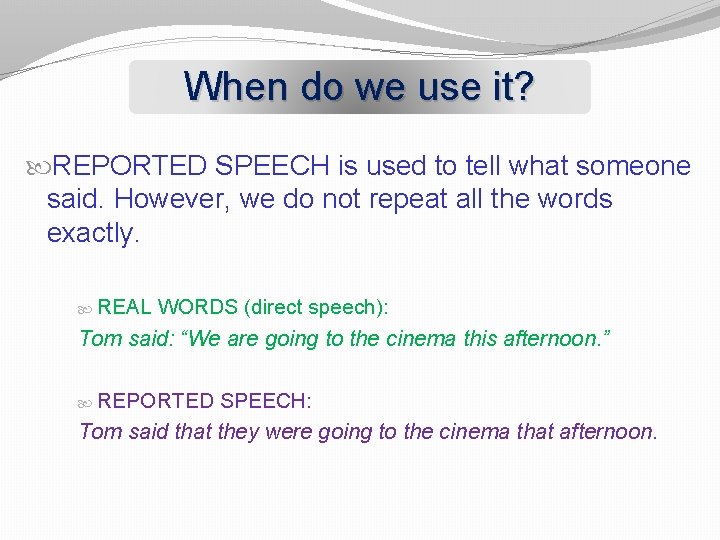 When do we use it?

REPORTED SPEECH is used to tell what someone said. However, we do not repeat all the words exactly.

REAL WORDS (direct speech):
Tom said: “We are going to the cinema this afternoon.”

REPORTED SPEECH:
Tom said that they were going to the cinema that afternoon.